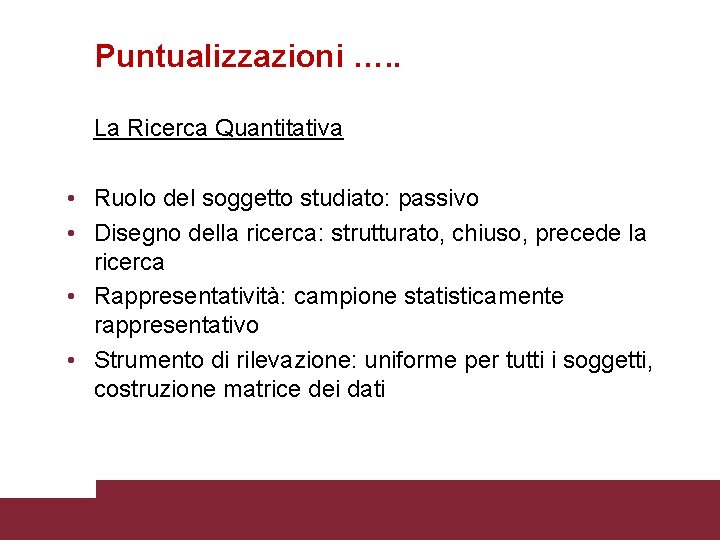 Puntualizzazioni …..

La Ricerca Quantitativa

• Ruolo del soggetto studiato: passivo
• Disegno della ricerca: strutturato, chiuso, precede la ricerca
• Rappresentatività: campione statisticamente rappresentativo
• Strumento di rilevazione: uniforme per tutti i soggetti, costruzione matrice dei dati